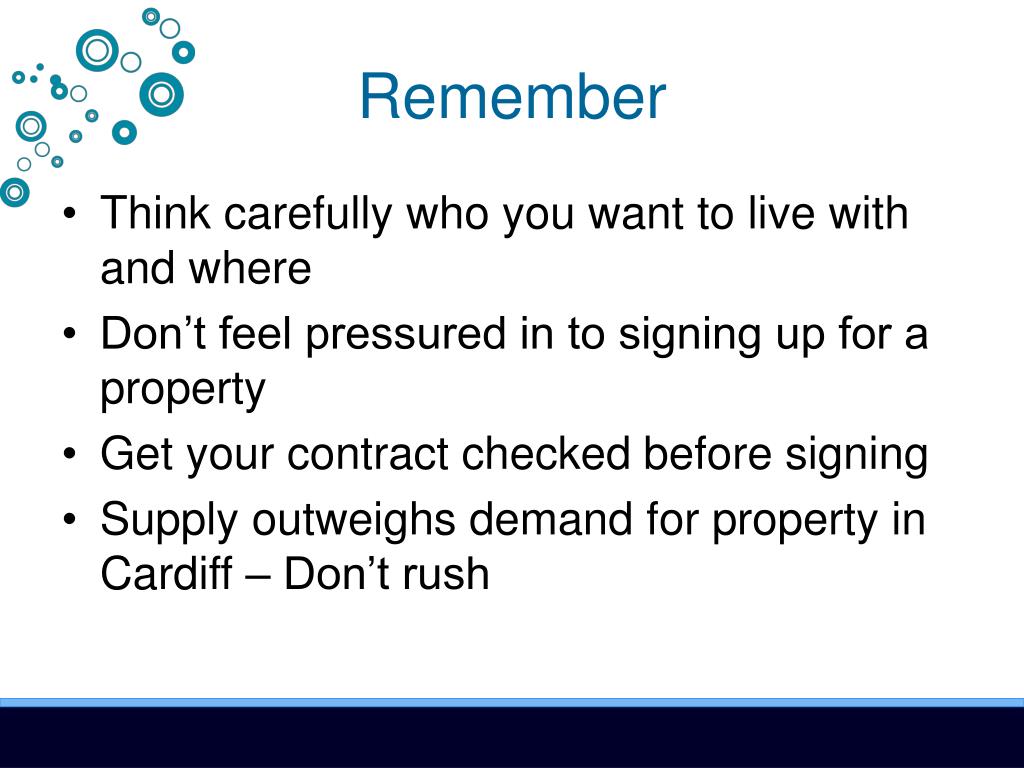 Remember

• Think carefully who you want to live with and where
• Don’t feel pressured in to signing up for a property
• Get your contract checked before signing
• Supply outweighs demand for property in Cardiff – Don’t rush